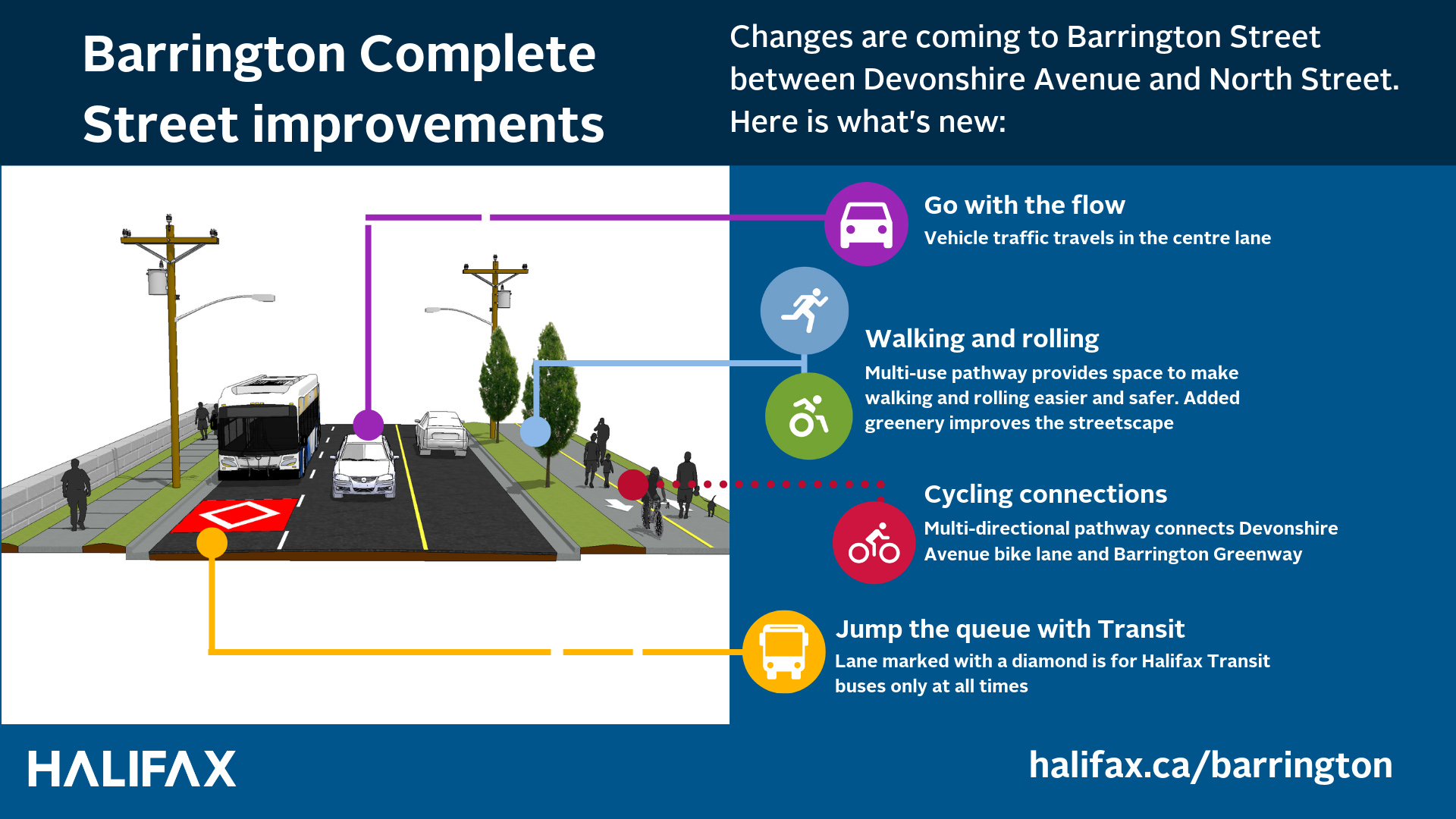 Barrington Complete Street improvements

Changes are coming to Barrington Street between Devonshire Avenue and North Street. Here is what's new:

Go with the flow
Vehicle traffic travels in the centre lane

Walking and rolling
Multi-use pathway provides space to make walking and rolling easier and safer. Added greenery improves the streetscape

Cycling connections
Multi-directional pathway connects Devonshire Avenue bike lane and Barrington Greenway

Jump the queue with Transit
Lane marked with a diamond is for Halifax Transit buses only at all times

HALIFAX

halifax.ca/barrington